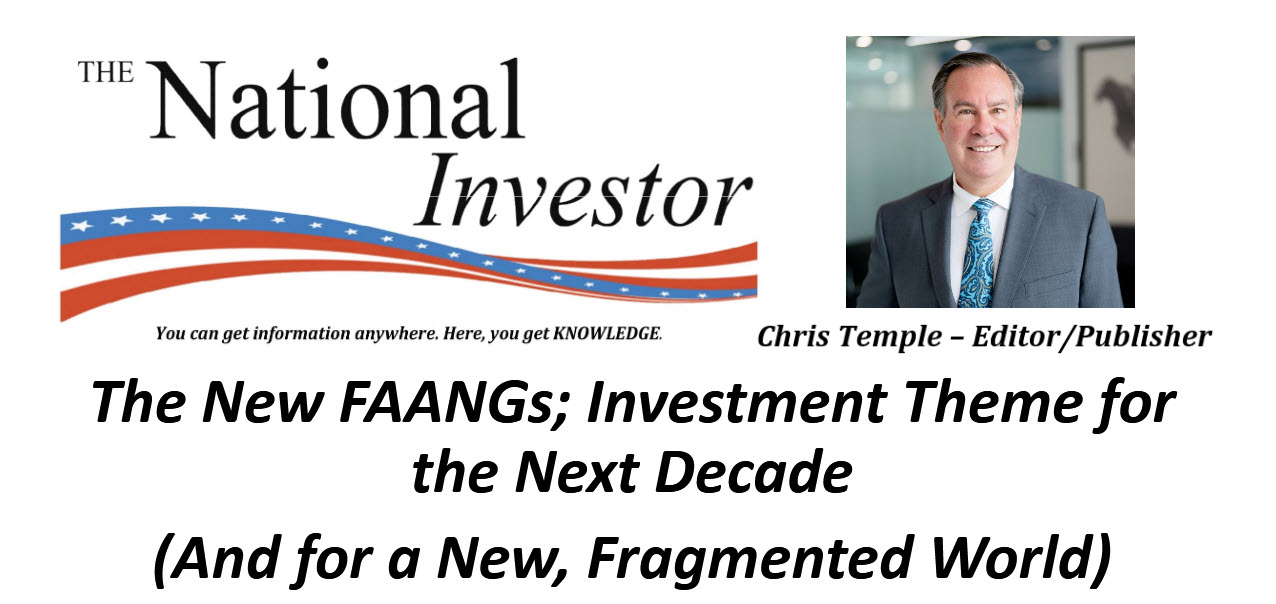 THE National Investor

You can get information anywhere. Here, you get KNOWLEDGE.

Chris Temple – Editor/Publisher

The New FAANGs; Investment Theme for the Next Decade

(And for a New, Fragmented World)